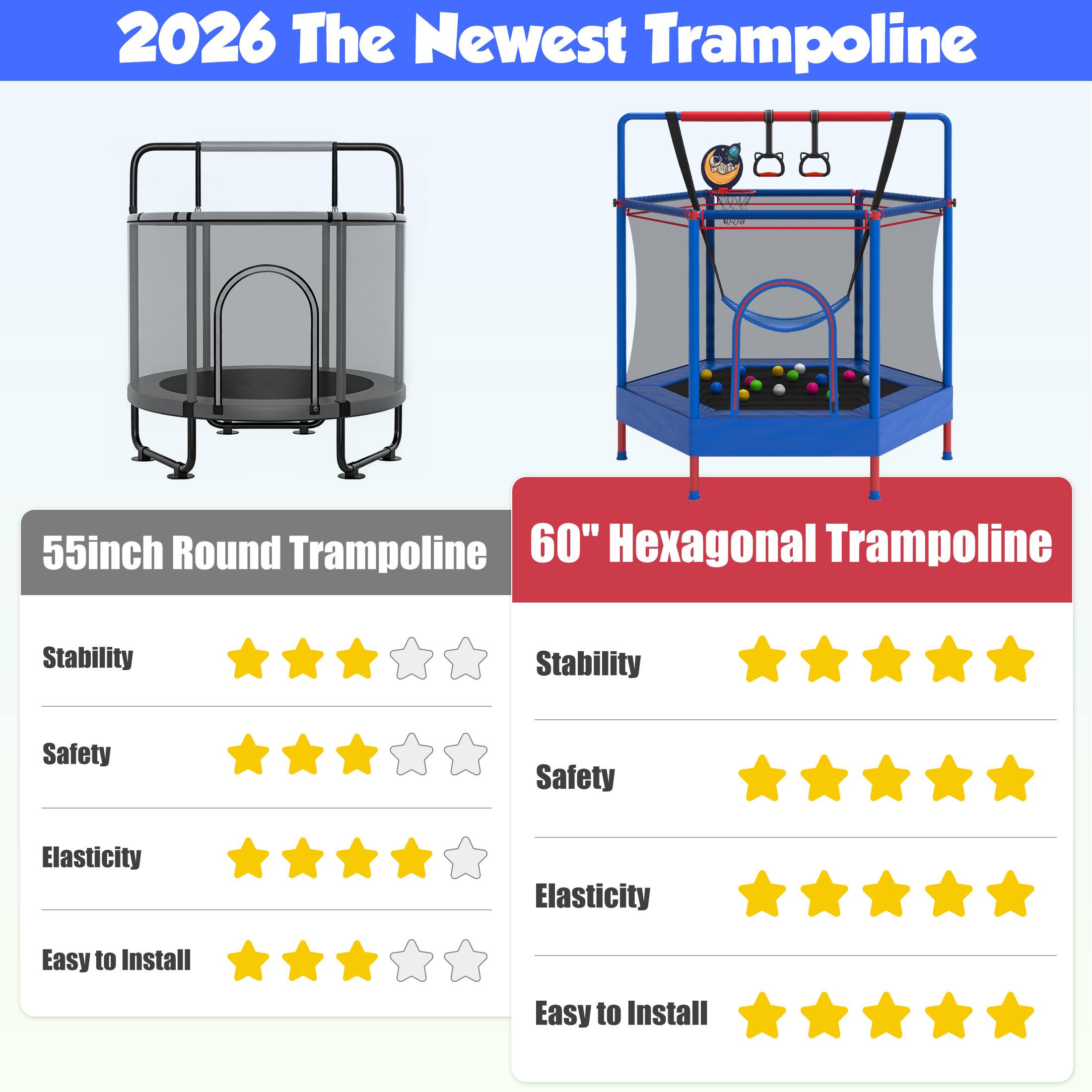 2026 The Newest Trampoline

55inch Round Trampoline

Stability

Safety

Elasticity

Easy to Install

60" Hexagonal Trampoline

Stability

Safety

Elasticity

Easy to Install